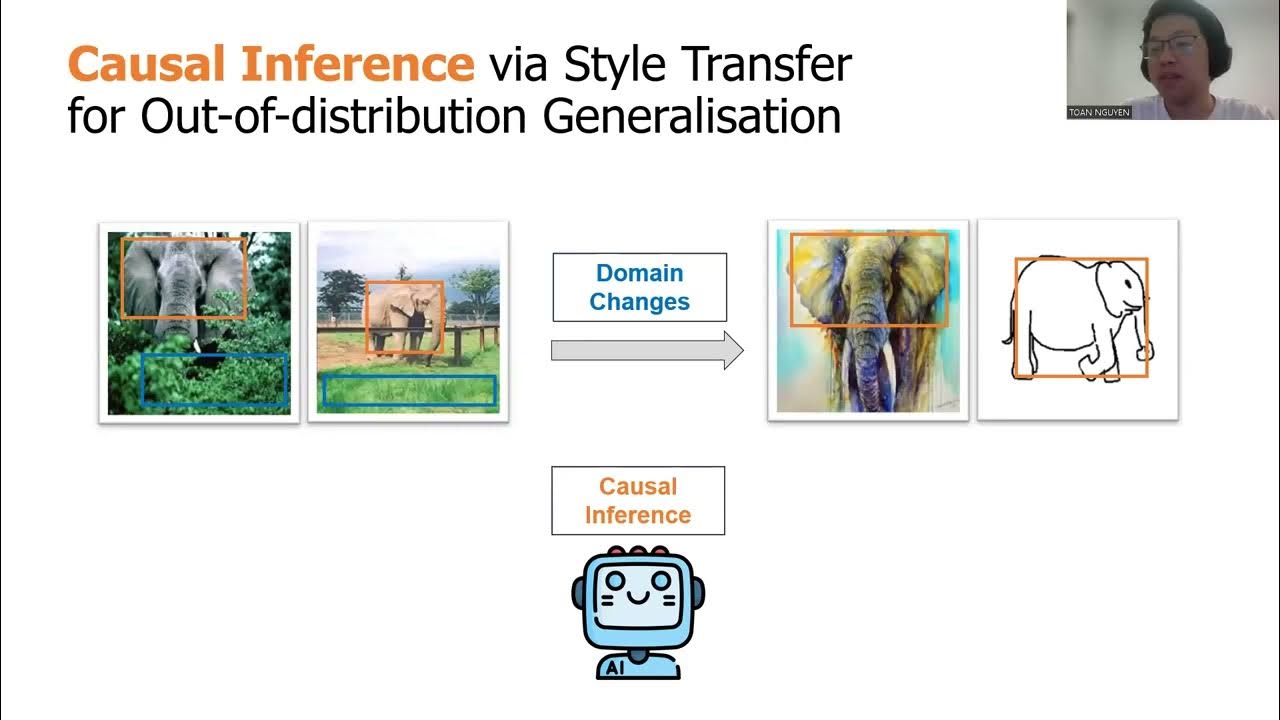 Causal Inference via Style Transfer for Out-of-distribution Generalisation

TOAN NGUYEN

Domain Changes

Causal Inference

AI